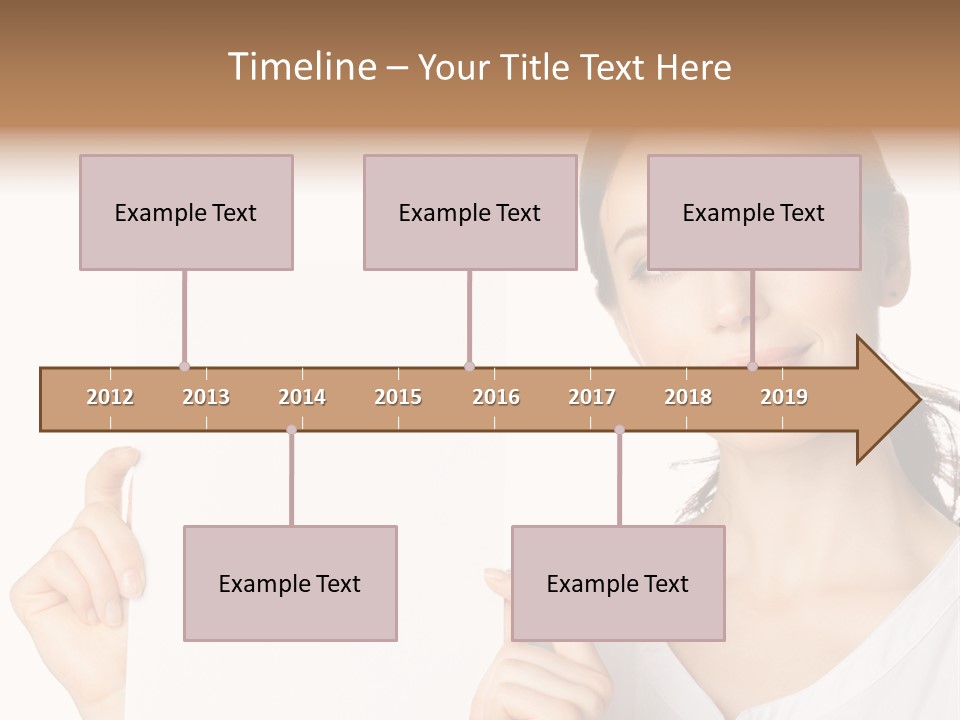 Timeline – Your Title Text Here

Example Text

Example Text

Example Text

2012 2013 2014 2015 2016 2017 2018 2019

Example Text

Example Text